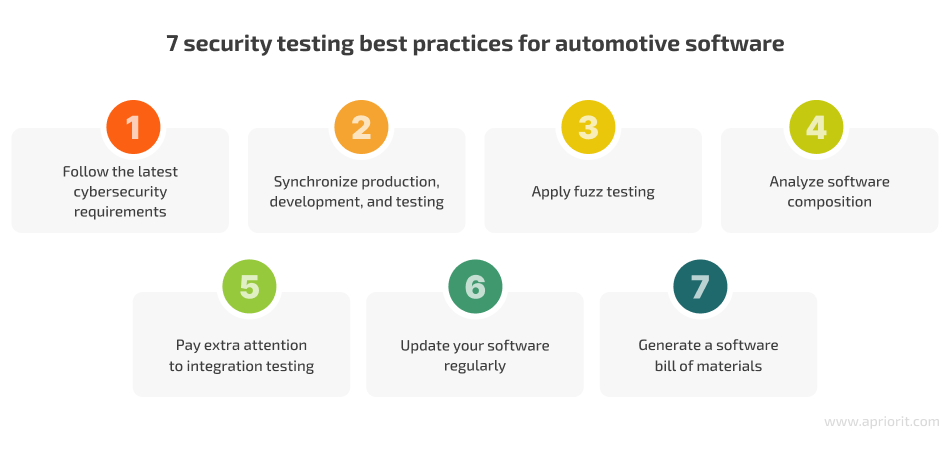 7 security testing best practices for automotive software

1
Follow the latest cybersecurity requirements

2
Synchronize production, development, and testing

3
Apply fuzz testing

4
Analyze software composition

5
Pay extra attention to integration testing

6
Update your software regularly

7
Generate a software bill of materials

www.apriorit.com